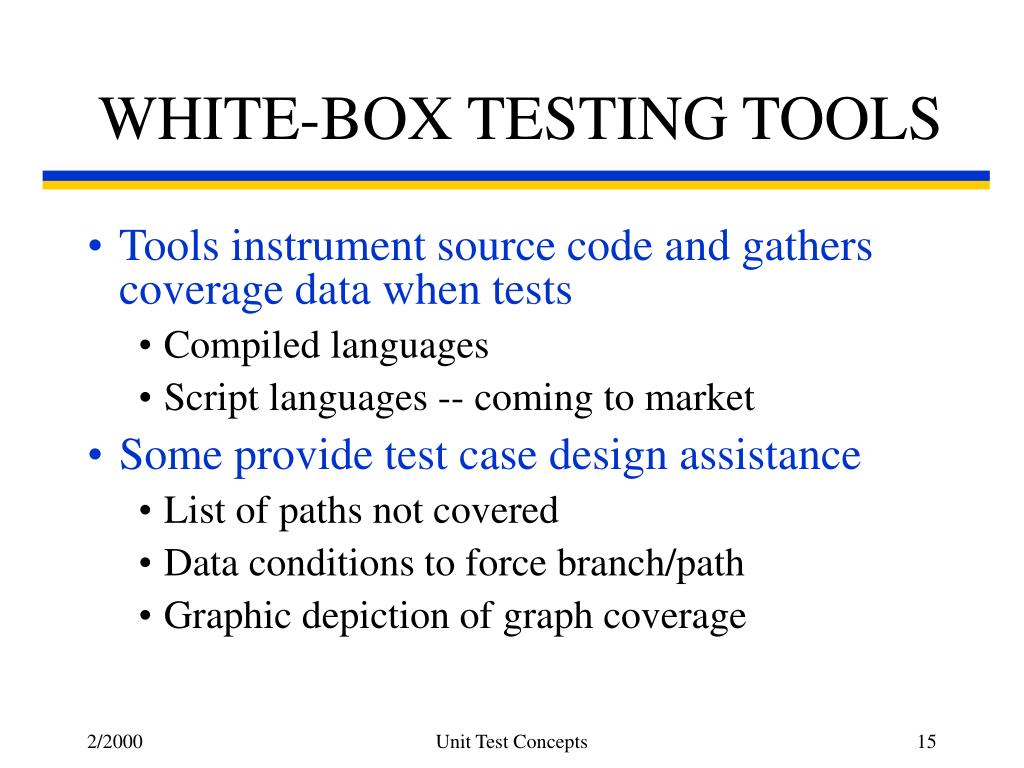 WHITE-BOX TESTING TOOLS

• Tools instrument source code and gathers coverage data when tests
  • Compiled languages
  • Script languages -- coming to market
• Some provide test case design assistance
  • List of paths not covered
  • Data conditions to force branch/path
  • Graphic depiction of graph coverage

2/2000
Unit Test Concepts
15